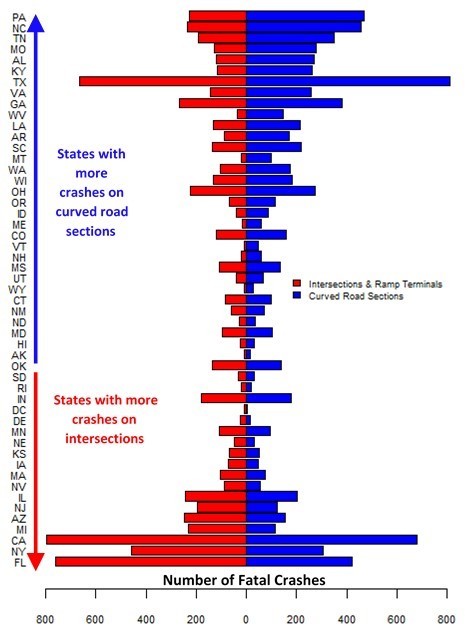 PA
NC
TN
MO
AL
KY
TX
VA
GA
WV
LA
AR
SC
MT
WA
WI
OH
OR
ID
ME
CO
VT
NH
MS
UT
WY
CT
NM
ND
MD
HI
AK
OK
SD
RI
IN
DC
DE
MN
NE
KS
IA
MA
NV
IL
NJ
AZ
MI
CA
NY
FL

States with more crashes on curved road sections

States with more crashes on intersections

Intersections & Ramp Terminals
Curved Road Sections

Number of Fatal Crashes

800 600 400 200 0 200 400 600 800